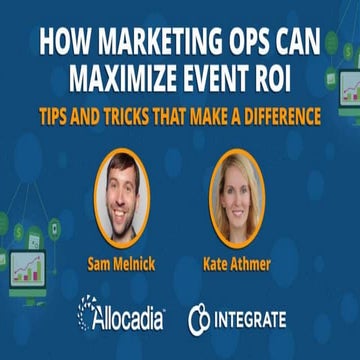 HOW MARKETING OPS CAN MAXIMIZE EVENT ROI

TIPS AND TRICKS THAT MAKE A DIFFERENCE

Sam Melnick

Kate Athmer

Allocadia

INTEGRATE